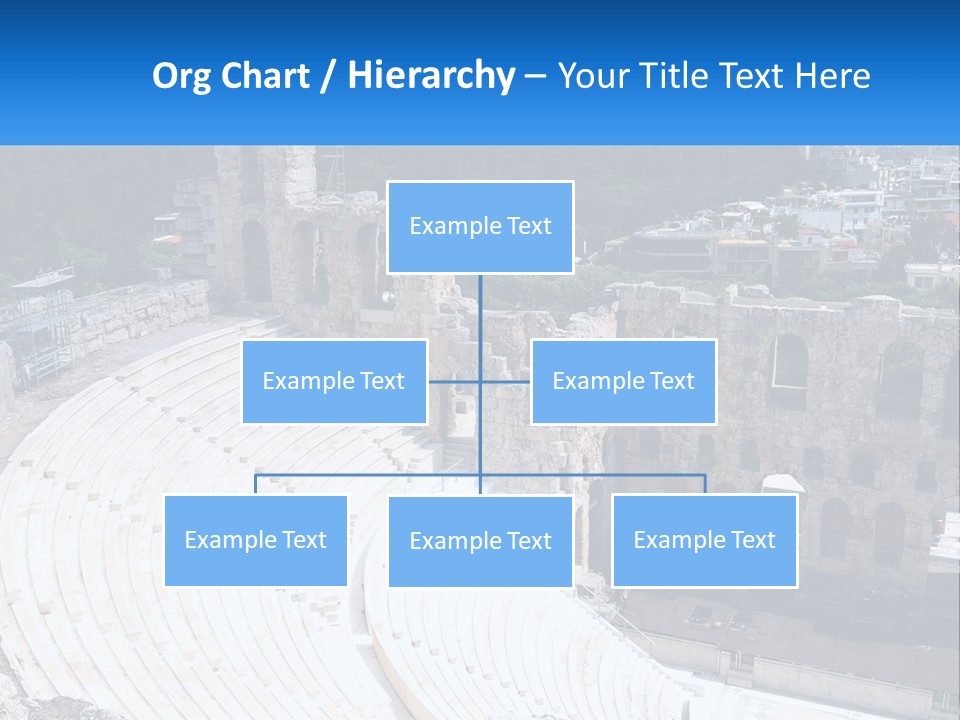 Org Chart / Hierarchy – Your Title Text Here

Example Text

Example Text

Example Text

Example Text

Example Text

Example Text